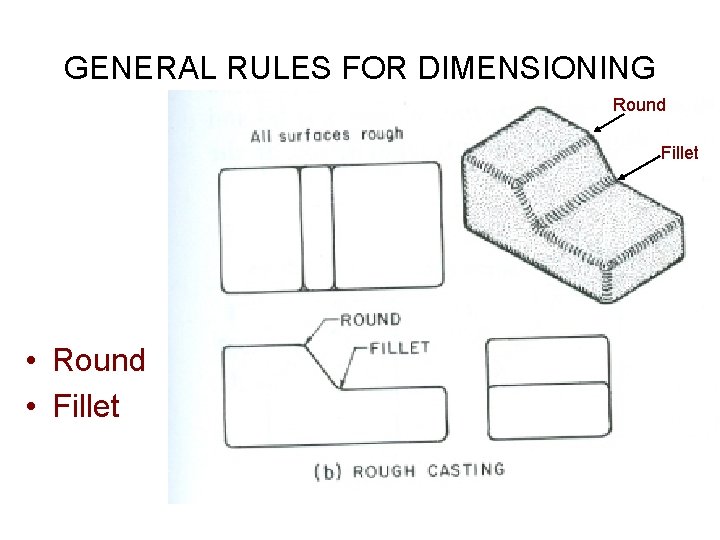 GENERAL RULES FOR DIMENSIONING

All surfaces rough

Round

Fillet

ROUND

FILLET

(b) ROUGH CASTING

• Round
• Fillet